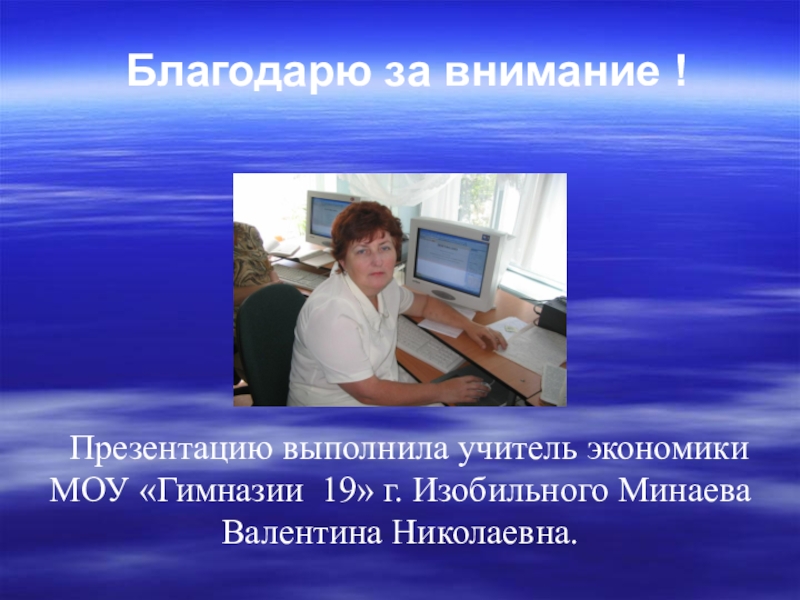 Благодарю за внимание !

Презентацию выполнила учитель экономики МОУ «Гимназии 19» г. Изобильного Минаева Валентина Николаевна.